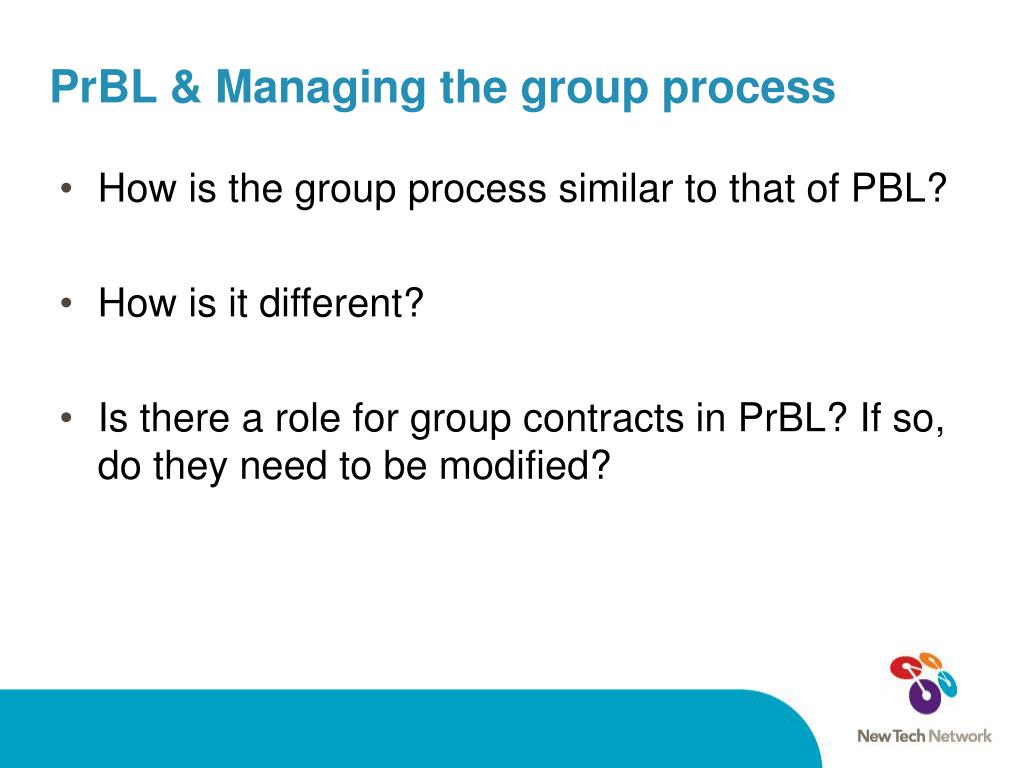 PrBL & Managing the group process

• How is the group process similar to that of PBL?

• How is it different?

• Is there a role for group contracts in PrBL? If so, do they need to be modified?

New Tech Network